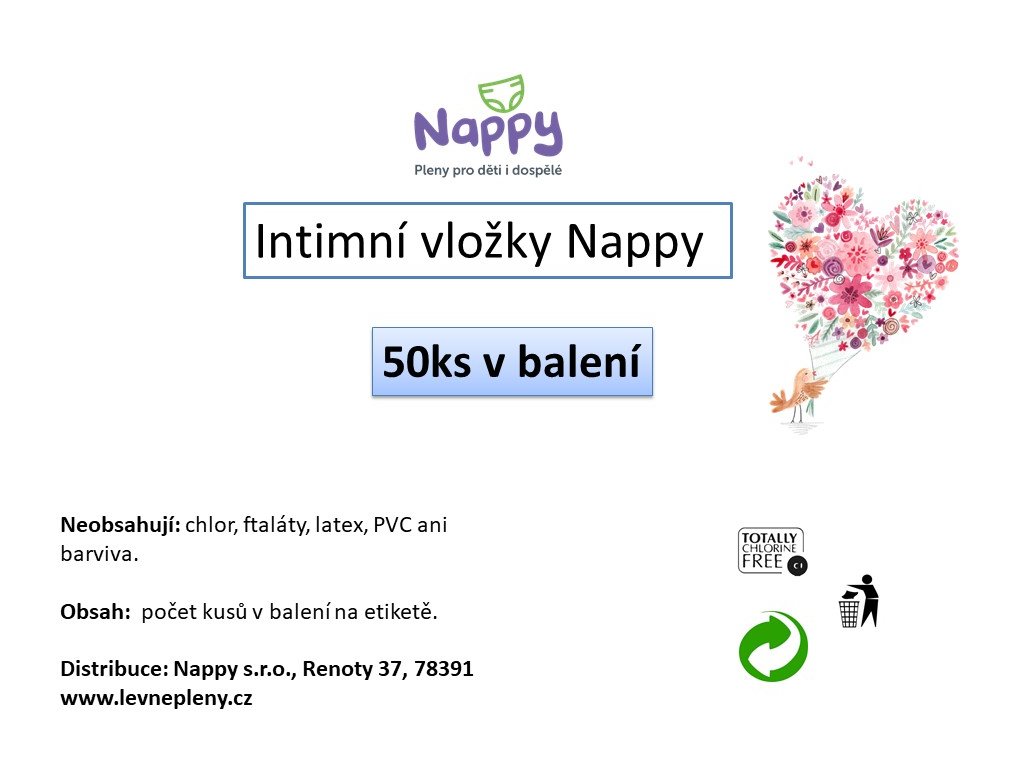 Nappy
Pleny pro děti i dospělé

Intimní vložky Nappy

50ks v balení

Neobsahují: chlor, ftaláty, latex, PVC ani barviva.

Obsah: počet kusů v balení na etiketě.

Distribuce: Nappy s.r.o., Renoty 37, 78391
www.levnepleny.cz

TOTALLY CHLORINE FREE Cl